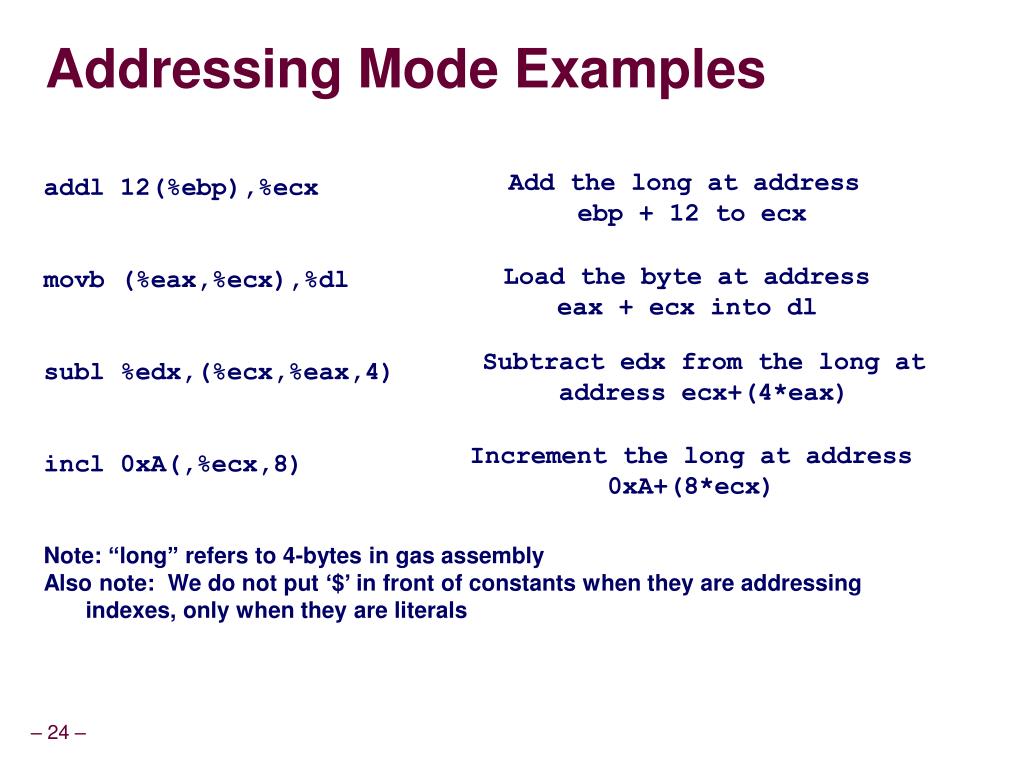 Addressing Mode Examples

addl 12(%ebp),%ecx

Add the long at address ebp + 12 to ecx

movb (%eax,%ecx),%dl

Load the byte at address eax + ecx into dl

subl %edx,(%ecx,%eax,4)

Subtract edx from the long at address ecx+(4*eax)

incl 0xA(,%ecx,8)

Increment the long at address 0xA+(8*ecx)

Note: “long” refers to 4-bytes in gas assembly
Also note: We do not put ‘$’ in front of constants when they are addressing indexes, only when they are literals

– 24 –